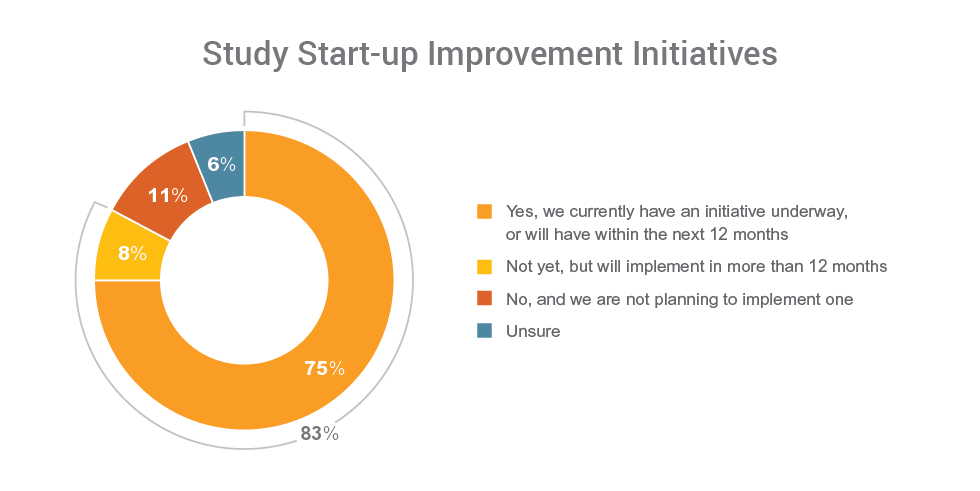 Study Start-up Improvement Initiatives

6%

11%

8%

75%

83%

Yes, we currently have an initiative underway, or will have within the next 12 months

Not yet, but will implement in more than 12 months

No, and we are not planning to implement one

Unsure